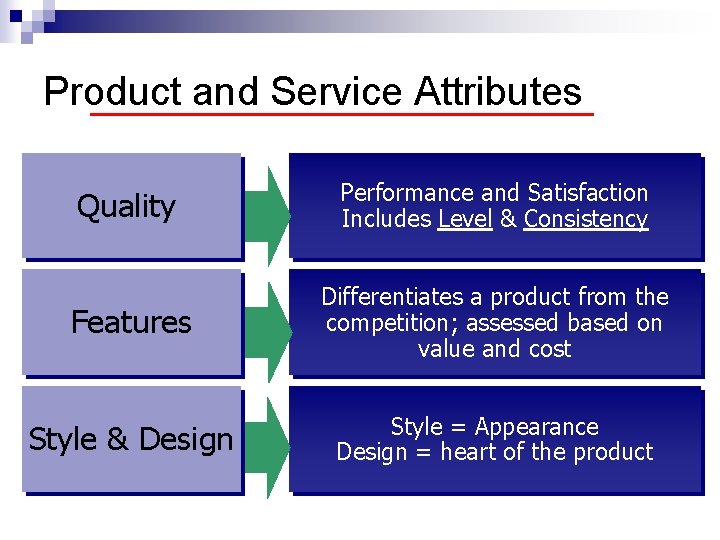 Product and Service Attributes

Quality

Performance and Satisfaction
Includes Level & Consistency

Features

Differentiates a product from the competition; assessed based on value and cost

Style & Design

Style = Appearance
Design = heart of the product